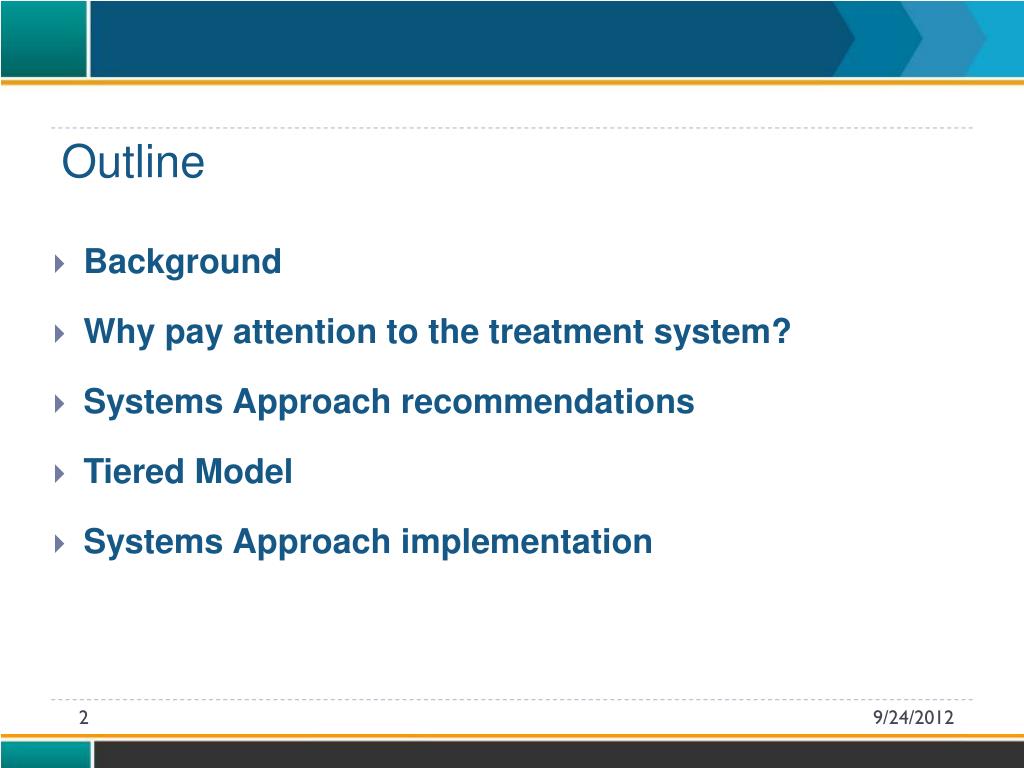 Outline

Background

Why pay attention to the treatment system?

Systems Approach recommendations

Tiered Model

Systems Approach implementation

2

9/24/2012